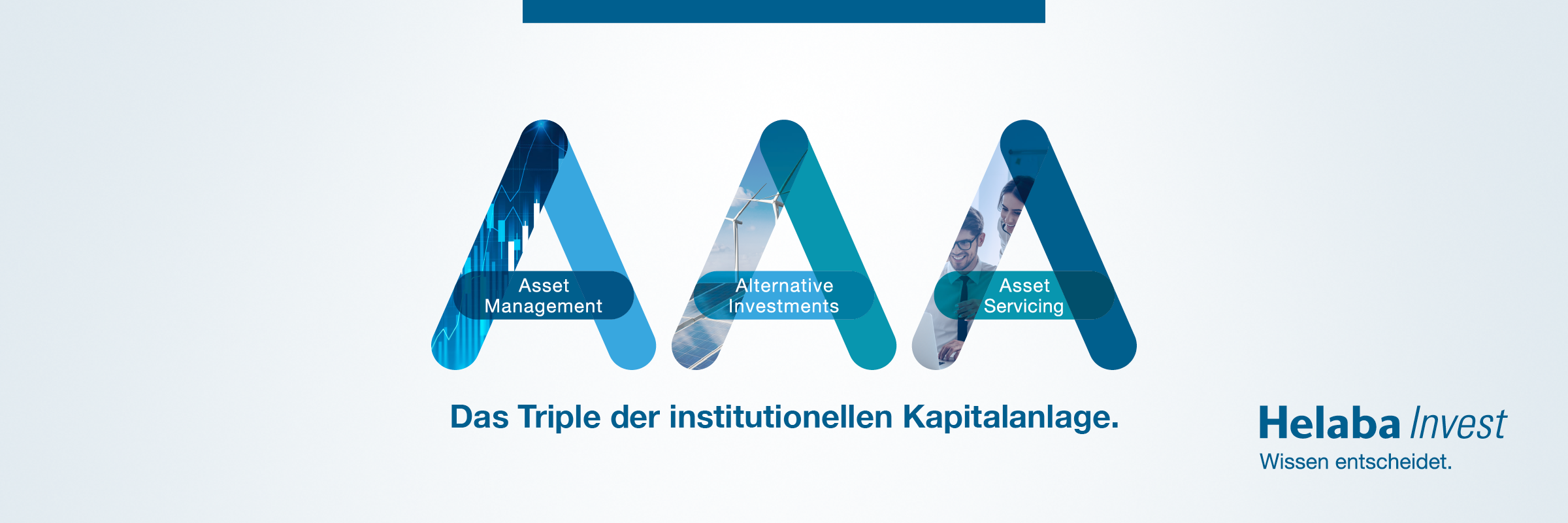 Asset Management

Alternative Investments

Asset Servicing

Das Triple der institutionellen Kapitalanlage.

Helaba Invest
Wissen entscheidet.